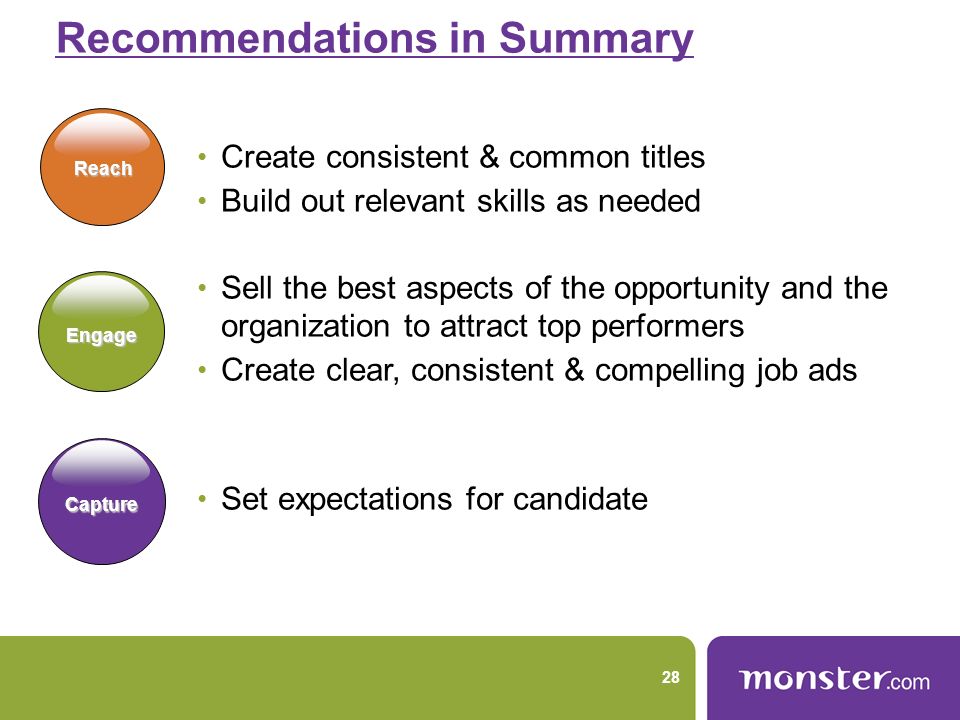 Recommendations in Summary

Reach

• Create consistent & common titles
• Build out relevant skills as needed

Engage

• Sell the best aspects of the opportunity and the organization to attract top performers
• Create clear, consistent & compelling job ads

Capture

• Set expectations for candidate

28

monster.com